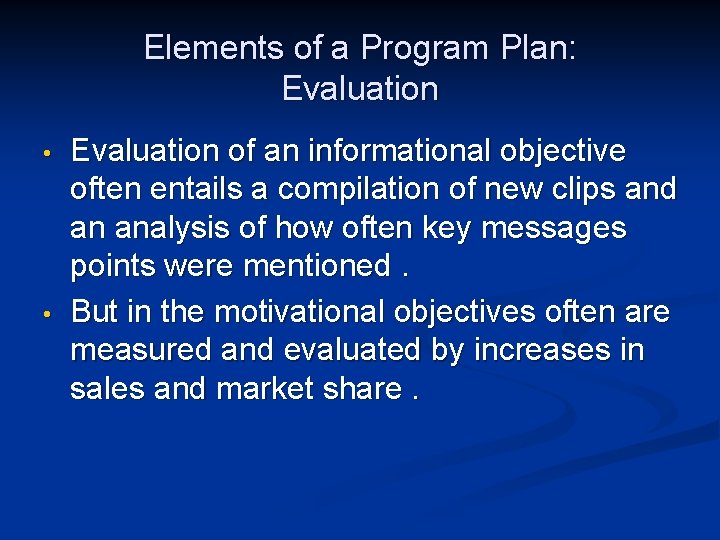 Elements of a Program Plan: Evaluation

• Evaluation of an informational objective often entails a compilation of new clips and an analysis of how often key messages points were mentioned .

• But in the motivational objectives often are measured and evaluated by increases in sales and market share .